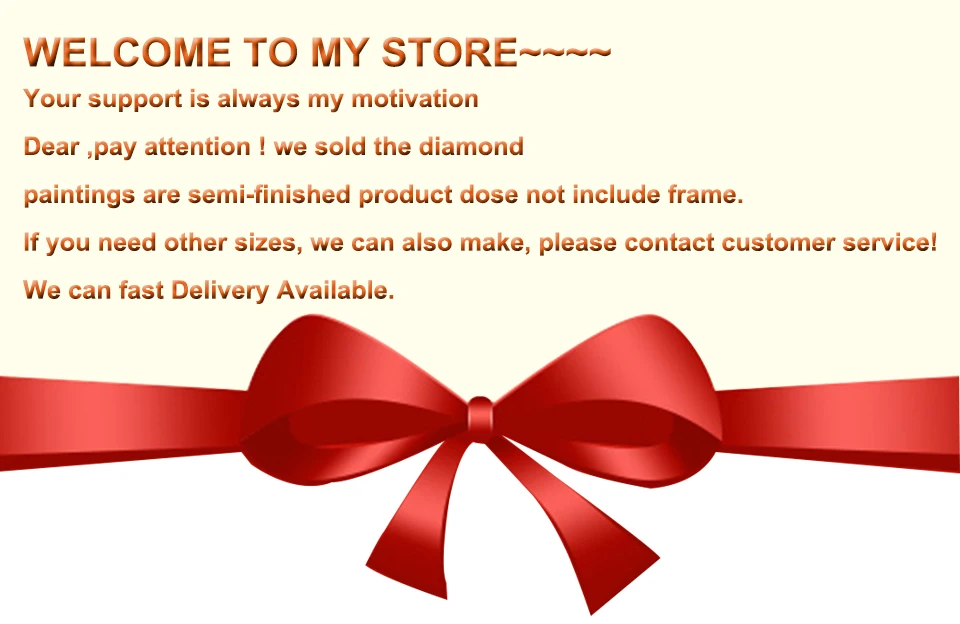 WELCOME TO MY STORE~~~~

Your support is always my motivation

Dear ,pay attention ! we sold the diamond

paintings are semi-finished product dose not include frame.

If you need other sizes, we can also make, please contact customer service!

We can fast Delivery Available.